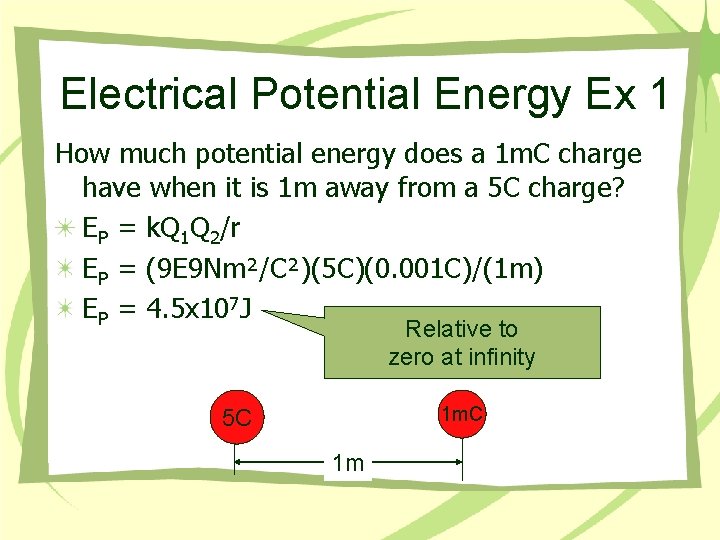 Electrical Potential Energy Ex 1

How much potential energy does a 1mC charge have when it is 1m away from a 5C charge?

$E_P = kQ_1Q_2/r$

$E_P = (9E9Nm^2/C^2)(5C)(0.001C)/(1m)$

$E_P = 4.5x10^7J$

Relative to zero at infinity

5C

1mC

1m